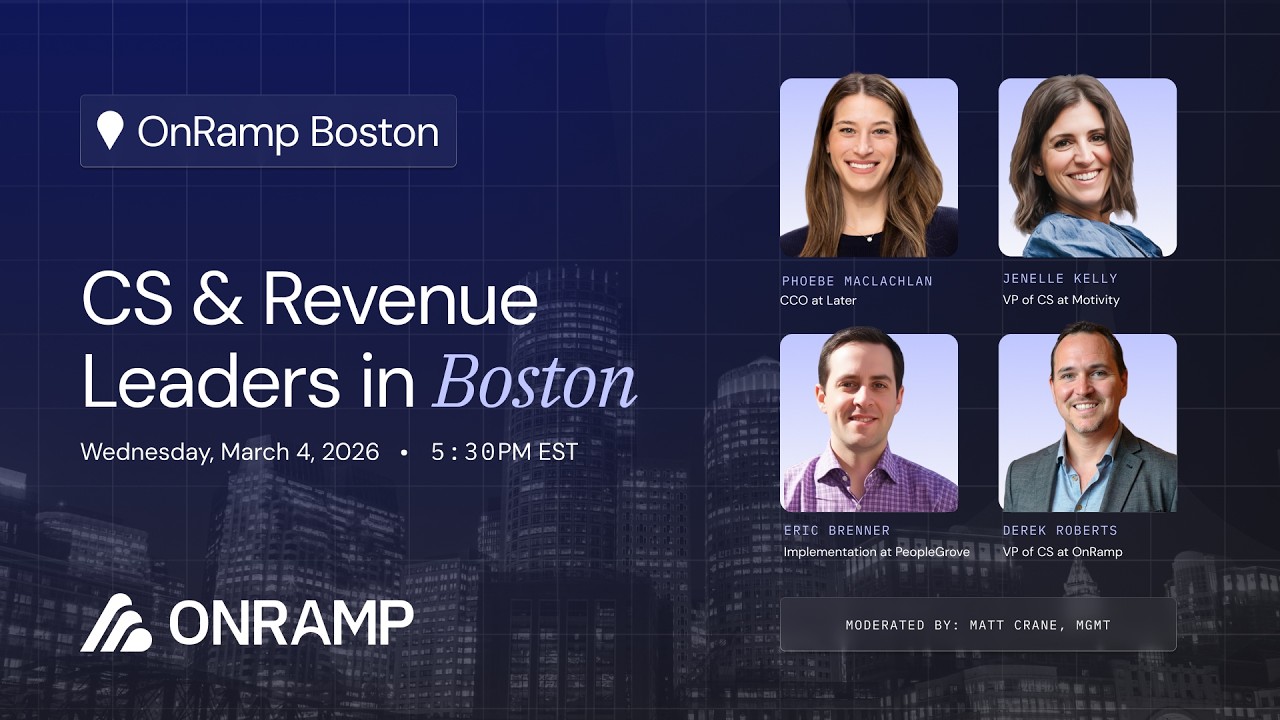 OnRamp Boston

CS & Revenue Leaders in Boston

Wednesday, March 4, 2026 • 5:30PM EST

ONRAMP

PHOEBE MACLACHLAN
CCO at Later

JENELLE KELLY
VP of CS at Motivity

ERIC BRENNER
Implementation at PeopleGrove

DEREK ROBERTS
VP of CS at OnRamp

MODERATED BY: MATT CRANE, MGMT